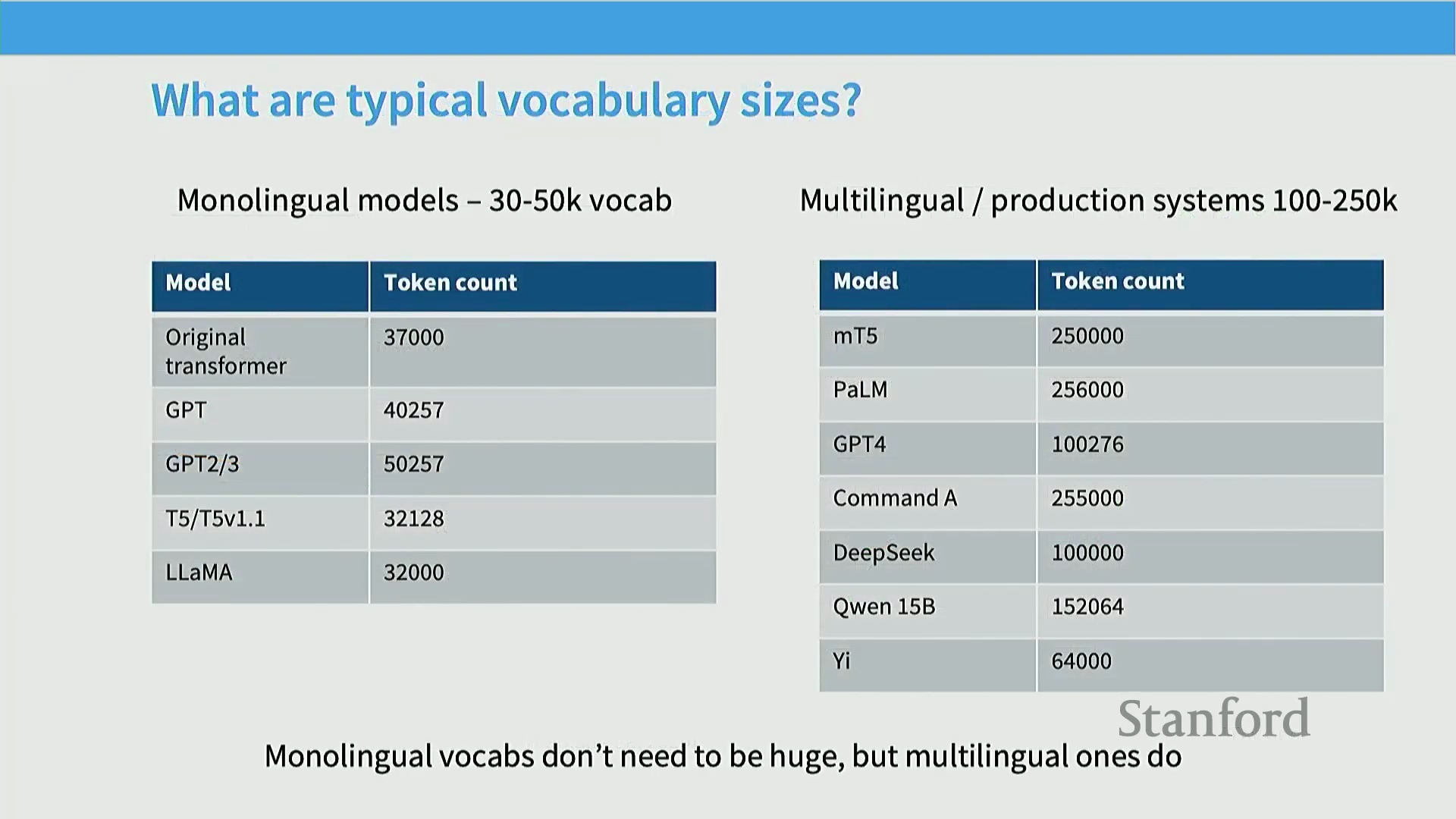 What are typical vocabulary sizes?

Monolingual models – 30-50k vocab

| Model | Token count |
|---|---|
| Original transformer | 37000 |
| GPT | 40257 |
| GPT2/3 | 50257 |
| T5/T5v1.1 | 32128 |
| LLaMA | 32000 |

Multilingual / production systems 100-250k

| Model | Token count |
|---|---|
| mT5 | 250000 |
| PaLM | 256000 |
| GPT4 | 100276 |
| Command A | 255000 |
| DeepSeek | 100000 |
| Qwen 15B | 152064 |
| Yi | 64000 |

Stanford

Monolingual vocabs don't need to be huge, but multilingual ones do